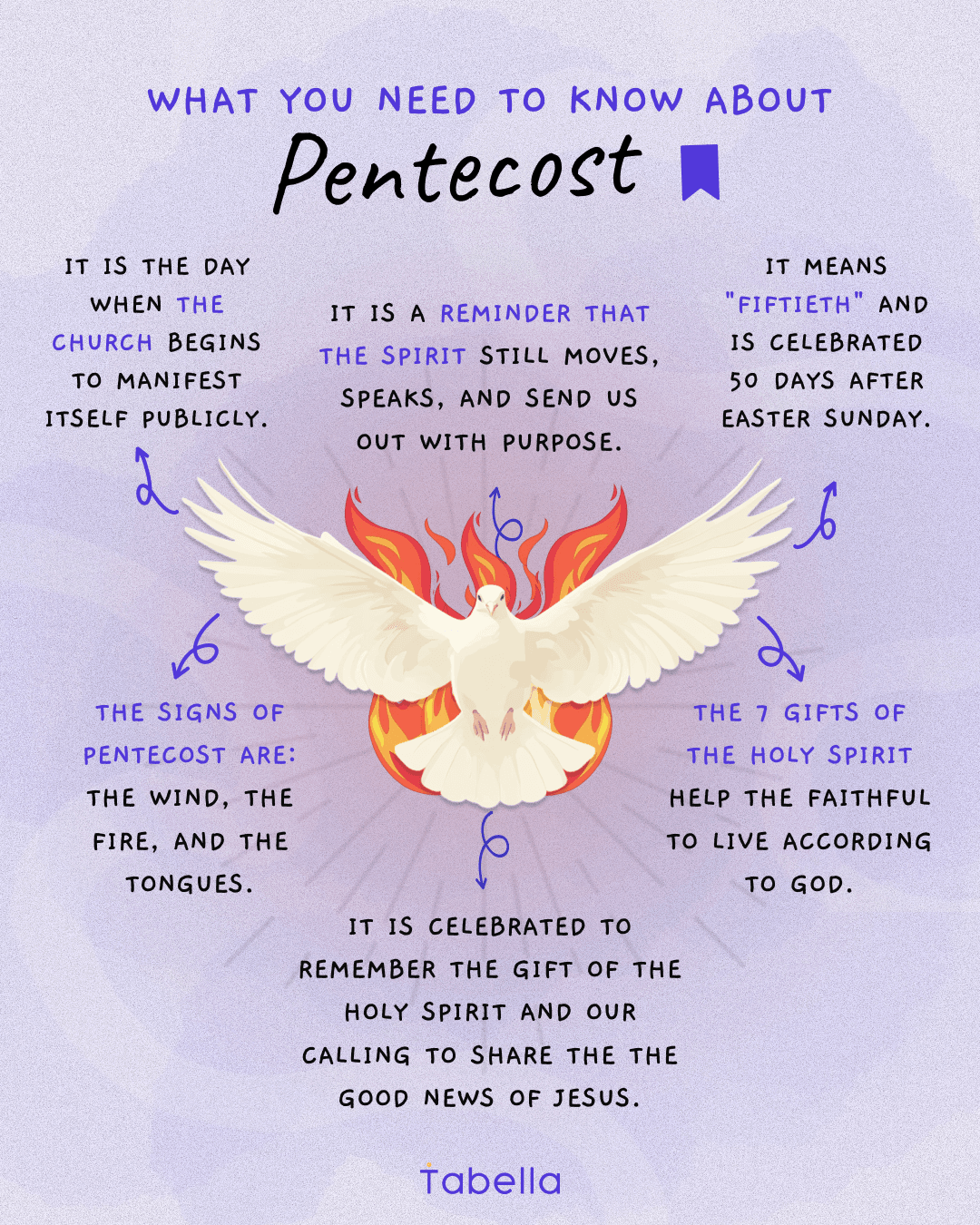 WHAT YOU NEED TO KNOW ABOUT

Pentecost

IT IS THE DAY WHEN THE CHURCH BEGINS TO MANIFEST ITSELF PUBLICLY.

IT IS A REMINDER THAT THE SPIRIT STILL MOVES, SPEAKS, AND SEND US OUT WITH PURPOSE.

IT MEANS "FIFTIETH" AND IS CELEBRATED 50 DAYS AFTER EASTER SUNDAY.

THE SIGNS OF PENTECOST ARE: THE WIND, THE FIRE, AND THE TONGUES.

THE 7 GIFTS OF THE HOLY SPIRIT HELP THE FAITHFUL TO LIVE ACCORDING TO GOD.

IT IS CELEBRATED TO REMEMBER THE GIFT OF THE HOLY SPIRIT AND OUR CALLING TO SHARE THE THE GOOD NEWS OF JESUS.

Tabella